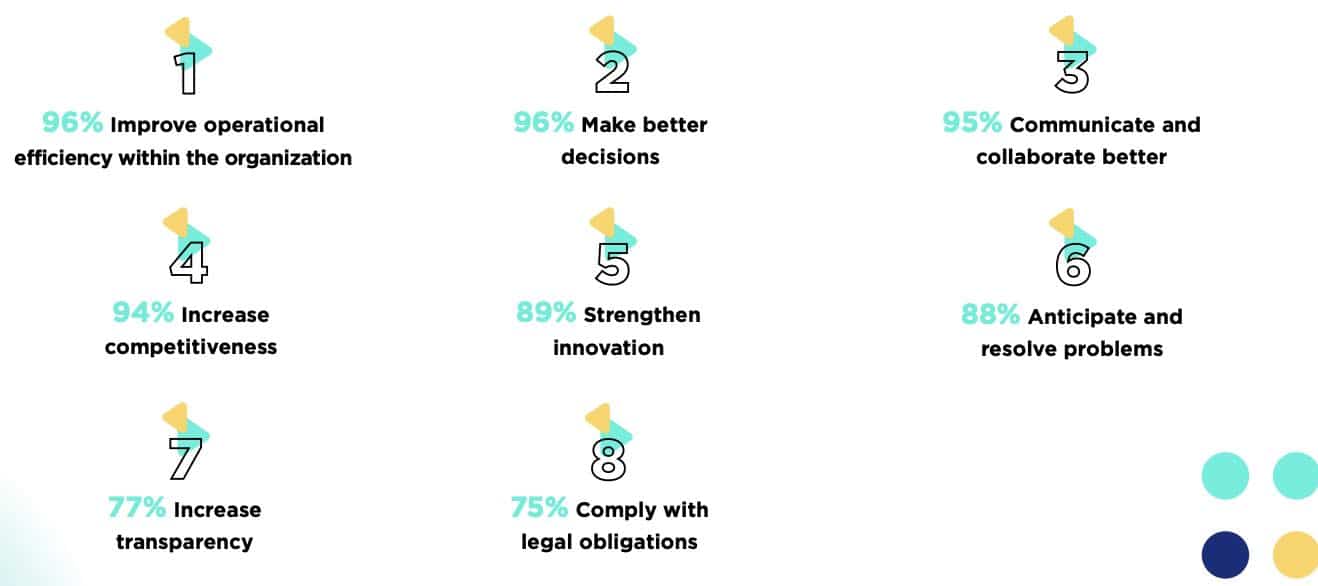 1
96% Improve operational efficiency within the organization

2
96% Make better decisions

3
95% Communicate and collaborate better

4
94% Increase competitiveness

5
89% Strengthen innovation

6
88% Anticipate and resolve problems

7
77% Increase transparency

8
75% Comply with legal obligations